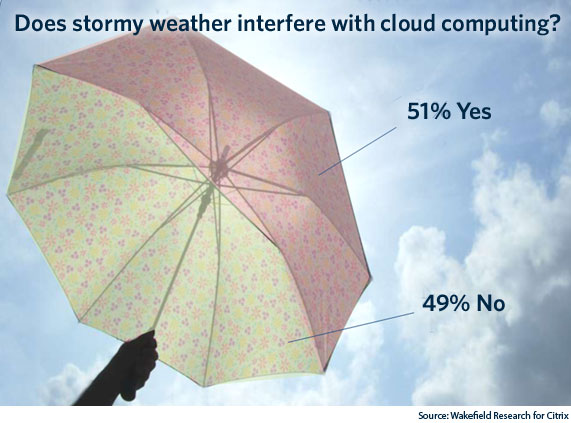 Does stormy weather interfere with cloud computing?

51% Yes

49% No

Source: Wakefield Research for Citrix